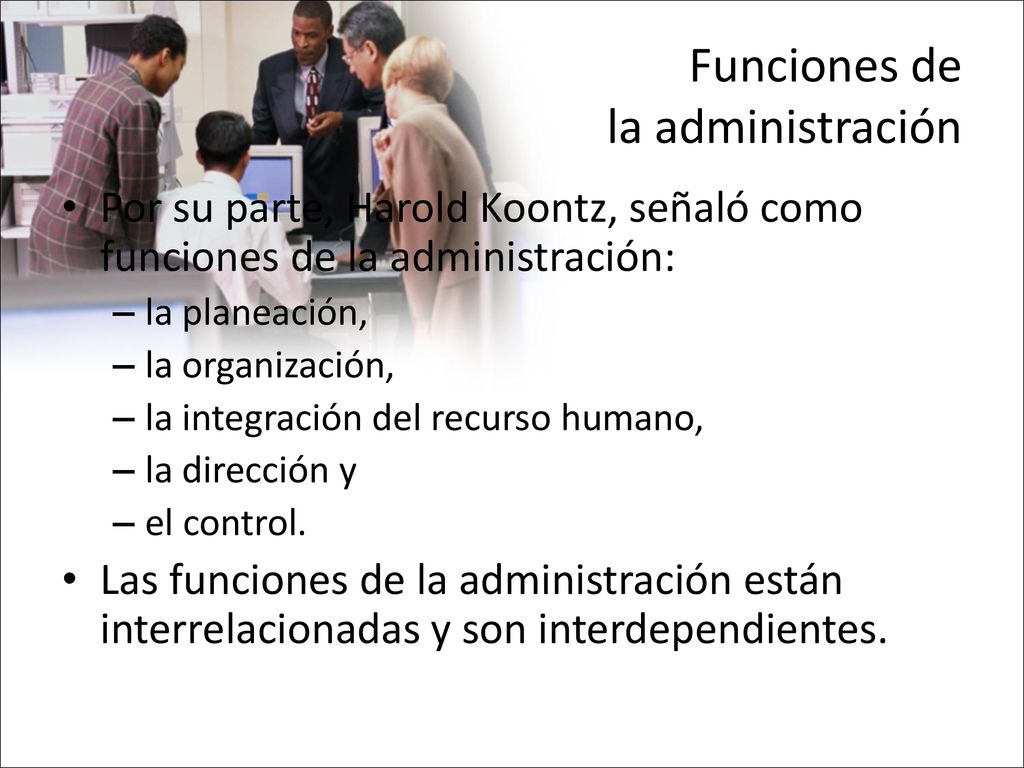 Funciones de
la administración

• Por su parte, Harold Koontz, señaló como funciones de la administración:
– la planeación,
– la organización,
– la integración del recurso humano,
– la dirección y
– el control.
• Las funciones de la administración están interrelacionadas y son interdependientes.